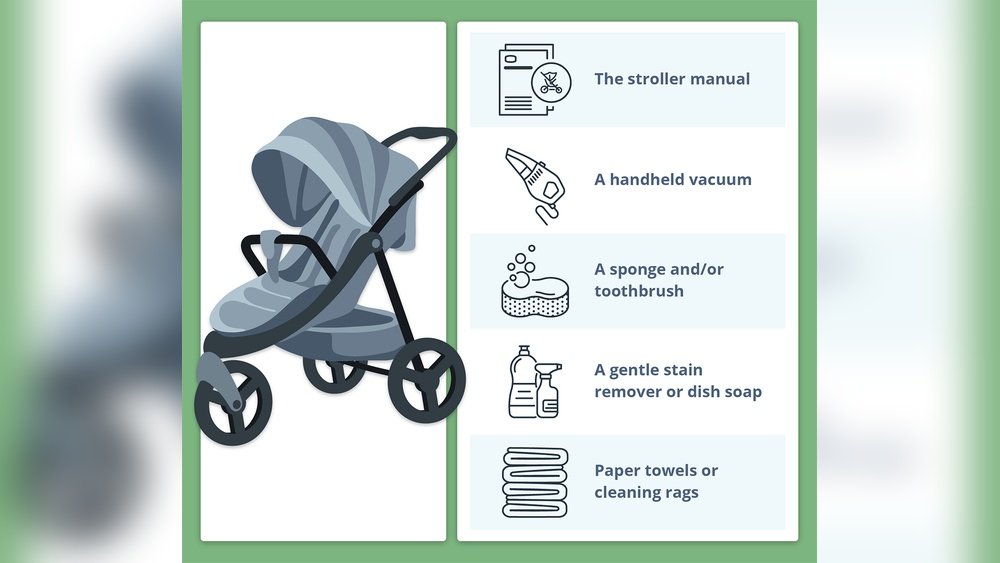 The stroller manual

A handheld vacuum

A sponge and/or toothbrush

A gentle stain remover or dish soap

Paper towels or cleaning rags